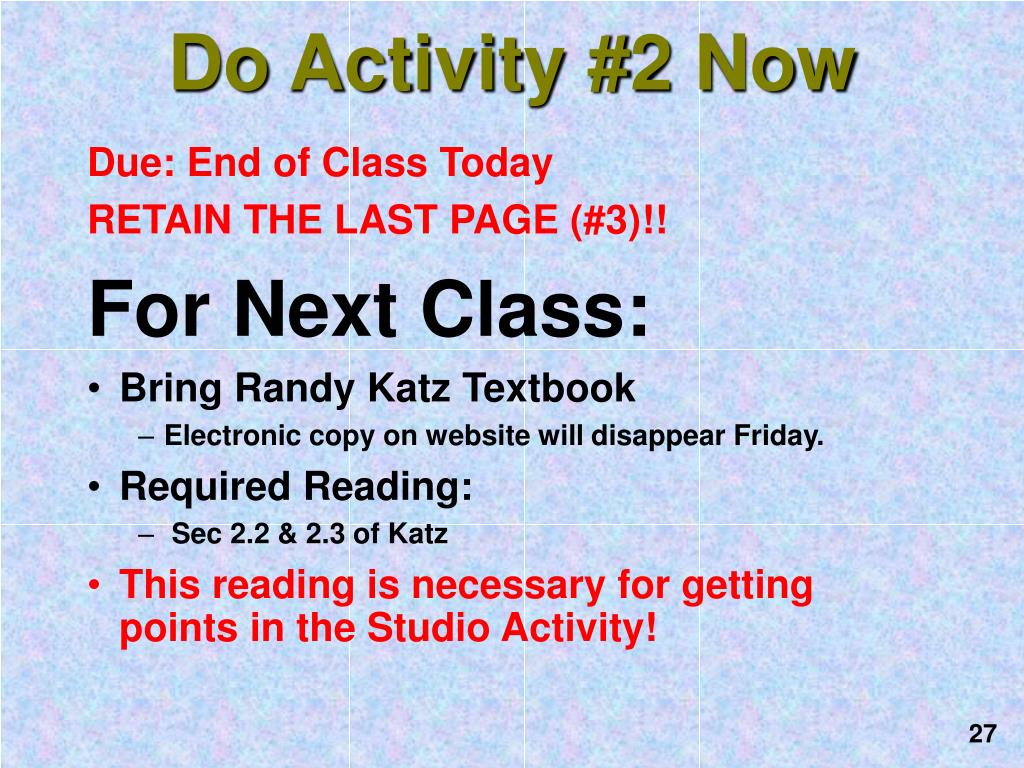 Do Activity #2 Now

Due: End of Class Today

RETAIN THE LAST PAGE (#3)!!

For Next Class:

• Bring Randy Katz Textbook
– Electronic copy on website will disappear Friday.

• Required Reading:
– Sec 2.2 & 2.3 of Katz

• This reading is necessary for getting points in the Studio Activity!

27